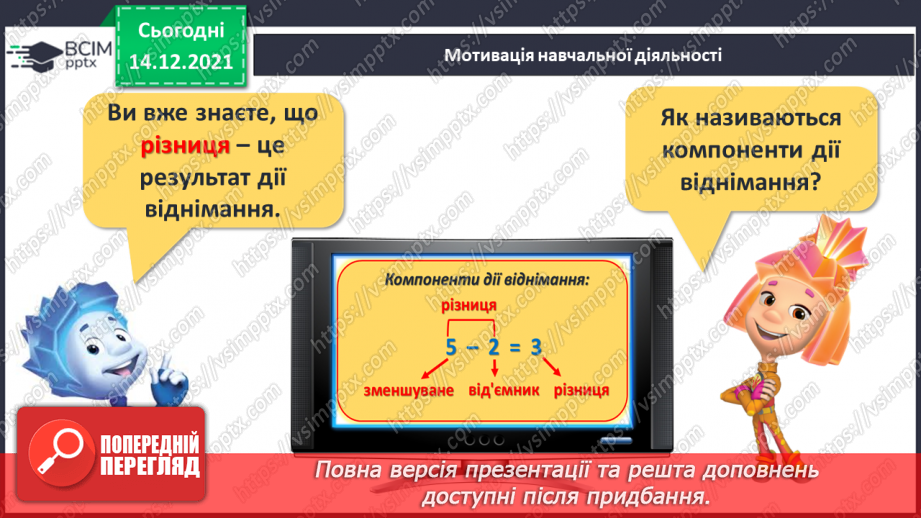 ВСІМ pptx

Сьогодні 14.12.2021

Мотивація навчальної діяльності

Ви вже знаєте, що різниця – це результат дії віднімання.

Як називаються компоненти дії віднімання?

Компоненти дії віднімання:

різниця

$5 - 2 = 3$

зменшуване від'ємник різниця

ПОПЕРЕДНІЙ ПЕРЕГЛЯД

Повна версія презентації та решта доповнень доступні після придбання.

https://vsimpptx.com